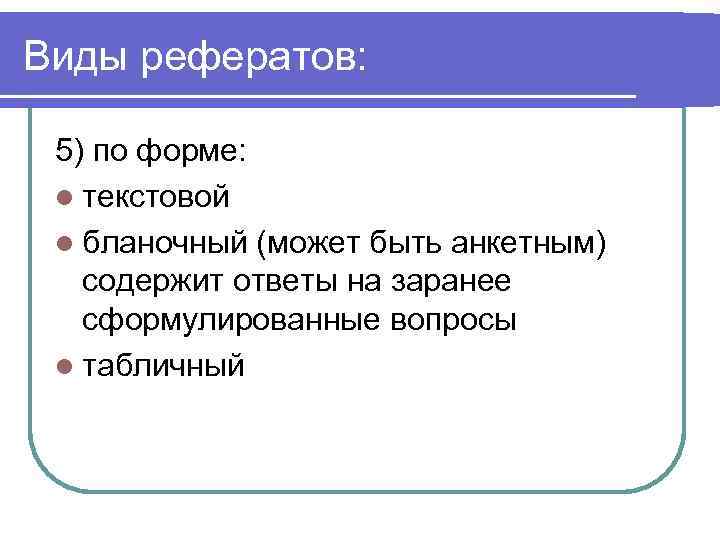 Виды рефератов:

5) по форме:

- текстовой
- бланочный (может быть анкетным) содержит ответы на заранее сформулированные вопросы
- табличный